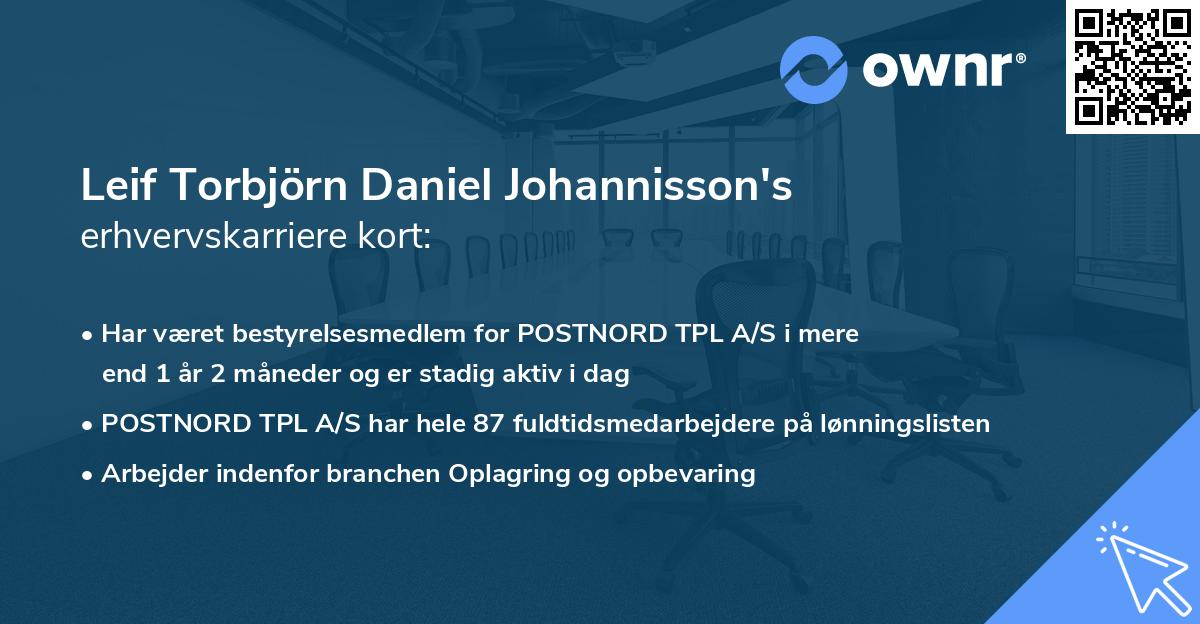 ownr®

Leif Torbjörn Daniel Johannisson's
erhvervskarriere kort:

• Har været bestyrelsesmedlem for POSTNORD TPL A/S i mere end 1 år 2 måneder og er stadig aktiv i dag

• POSTNORD TPL A/S har hele 87 fuldtidsmedarbejdere på lønningslisten

• Arbejder indenfor branchen Oplagring og opbevaring